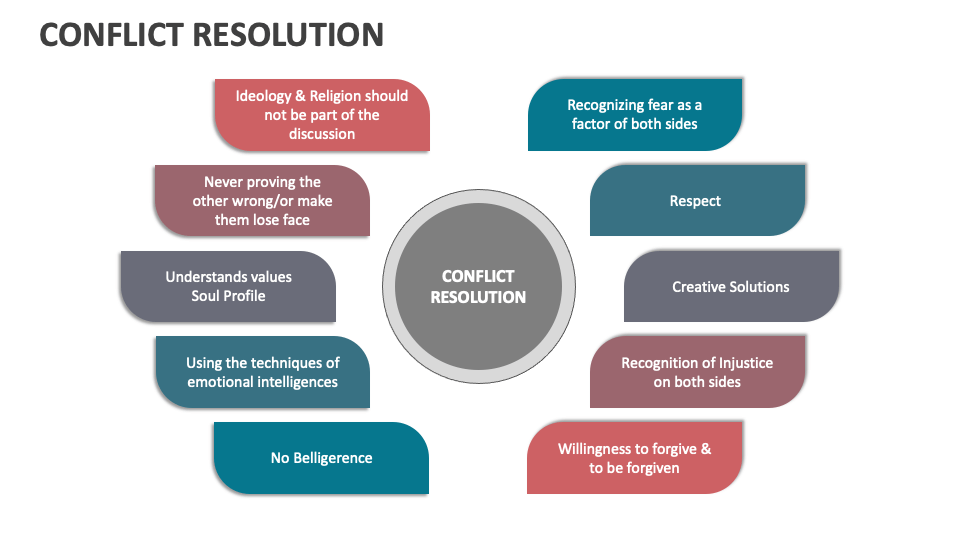 CONFLICT RESOLUTION

Ideology & Religion should not be part of the discussion

Never proving the other wrong/or make them lose face

Understands values Soul Profile

Using the techniques of emotional intelligences

No Belligerence

CONFLICT RESOLUTION

Recognizing fear as a factor of both sides

Respect

Creative Solutions

Recognition of Injustice on both sides

Willingness to forgive & to be forgiven